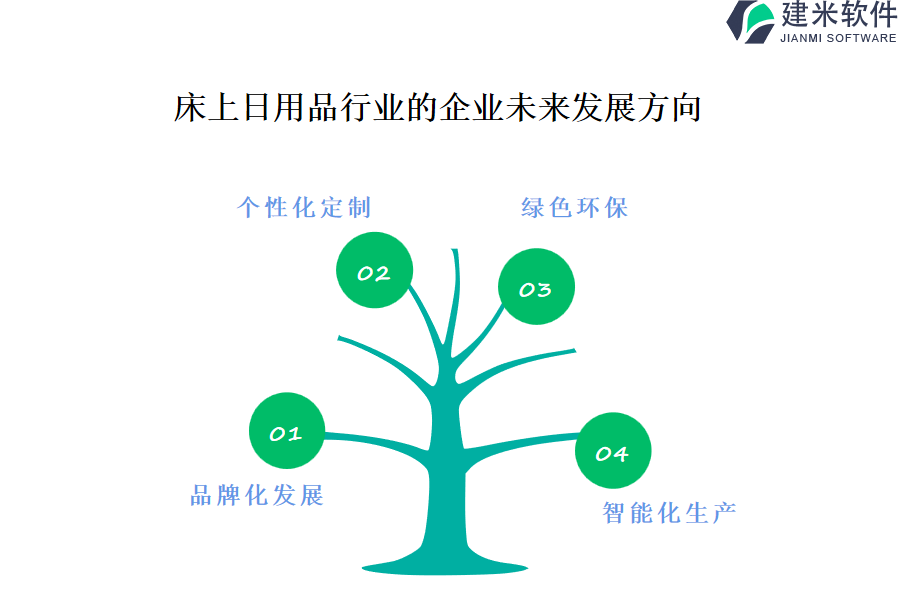 建米软件
JIANMI SOFTWARE

床上日用品行业的企业未来发展方向

个性化定制

绿色环保

02

03

01

04

品牌化发展

智能化生产